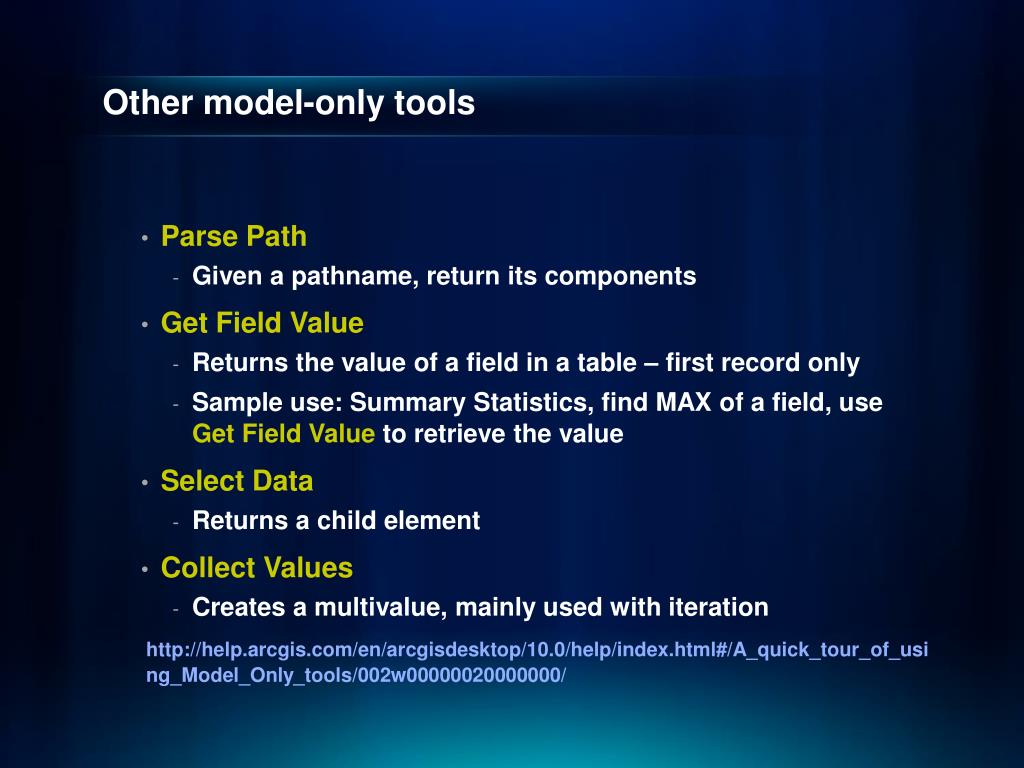 Other model-only tools

• Parse Path
  - Given a pathname, return its components
• Get Field Value
  - Returns the value of a field in a table – first record only
  - Sample use: Summary Statistics, find MAX of a field, use Get Field Value to retrieve the value
• Select Data
  - Returns a child element
• Collect Values
  - Creates a multivalue, mainly used with iteration

http://help.arcgis.com/en/arcgisdesktop/10.0/help/index.html#/A_quick_tour_of_using_Model_Only_tools/002w00000020000000/